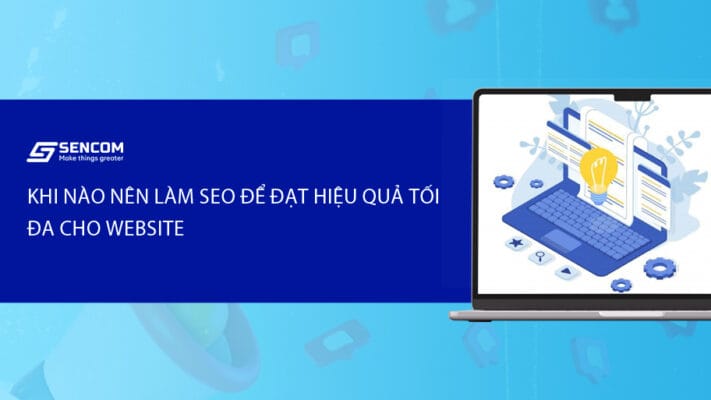 SENCOM
Make things greater

KHI NÀO NÊN LÀM SEO ĐỂ ĐẠT HIỆU QUẢ TỐI ĐA CHO WEBSITE